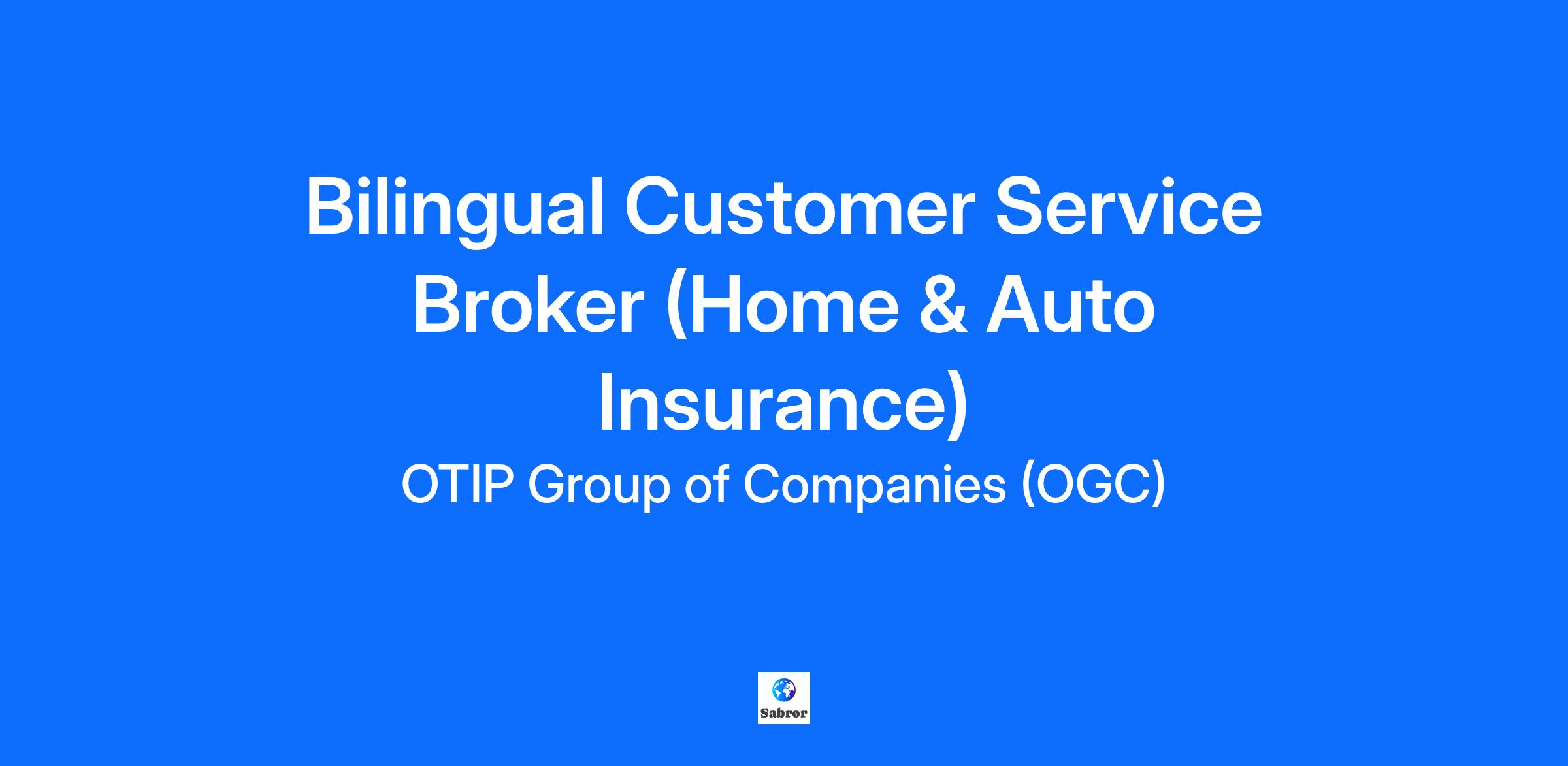 Bilingual Customer Service Broker (Home & Auto Insurance)

OTIP Group of Companies (OGC)

Sabror